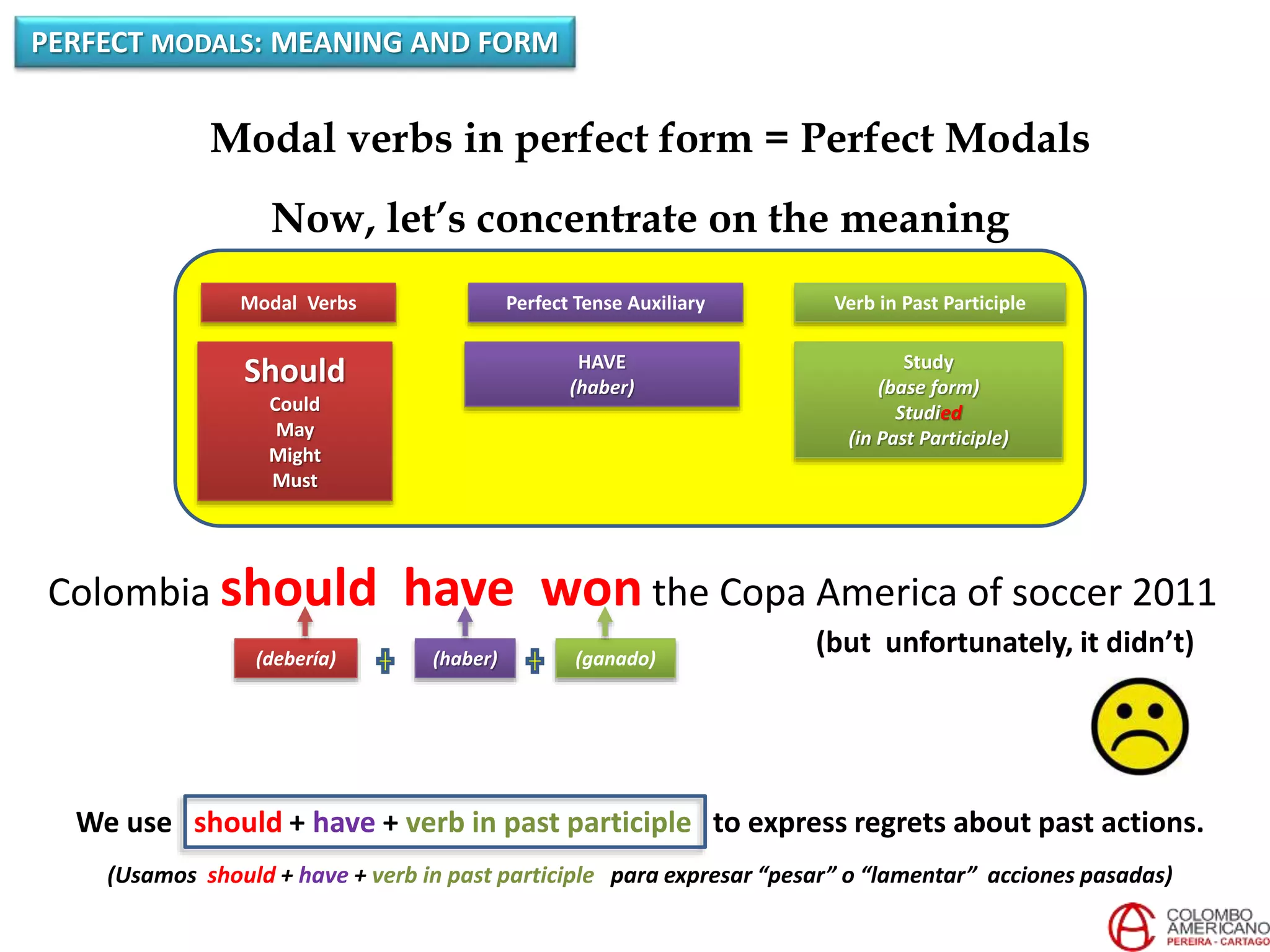 PERFECT MODALS: MEANING AND FORM

Modal verbs in perfect form = Perfect Modals

Now, let's concentrate on the meaning

Modal Verbs

Should
Could
May
Might
Must

Perfect Tense Auxiliary

HAVE
(haber)

Verb in Past Participle

Study
(base form)
Studied
(in Past Participle)

Colombia should have won the Copa America of soccer 2011

(debería) + (haber) + (ganado)

(but unfortunately, it didn't)

We use should + have + verb in past participle to express regrets about past actions.

(Usamos should + have + verb in past participle para expresar "pesar" o "lamentar" acciones pasadas)

COLOMBO AMERICANO
PEREIRA - CARTAGO